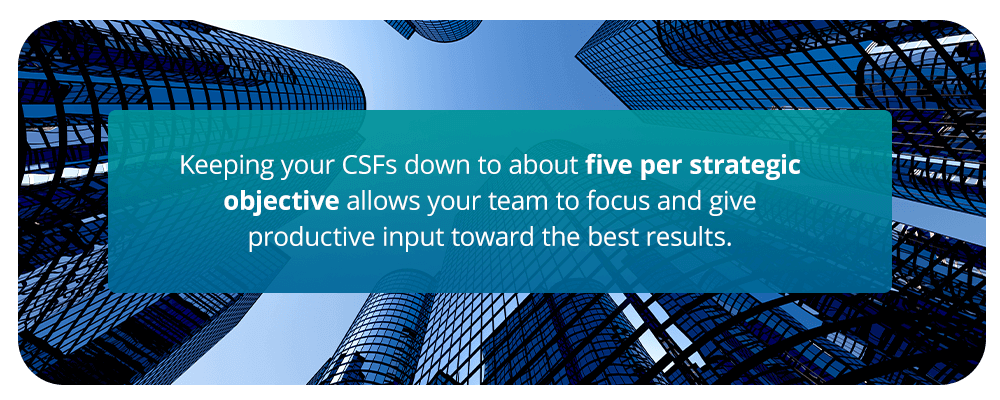 Keeping your CSFs down to about five per strategic objective allows your team to focus and give productive input toward the best results.